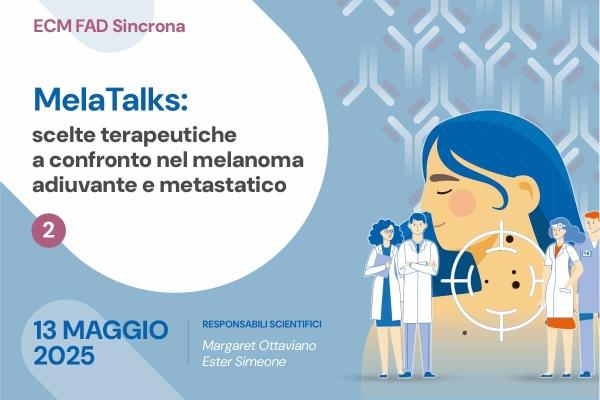 ECM FAD Sincrona

MelaTalks:
scelte terapeutiche a confronto nel melanoma adiuvante e metastatico

2

13 MAGGIO 2025

RESPONSABILI SCIENTIFICI
Margaret Ottaviano
Ester Simeone